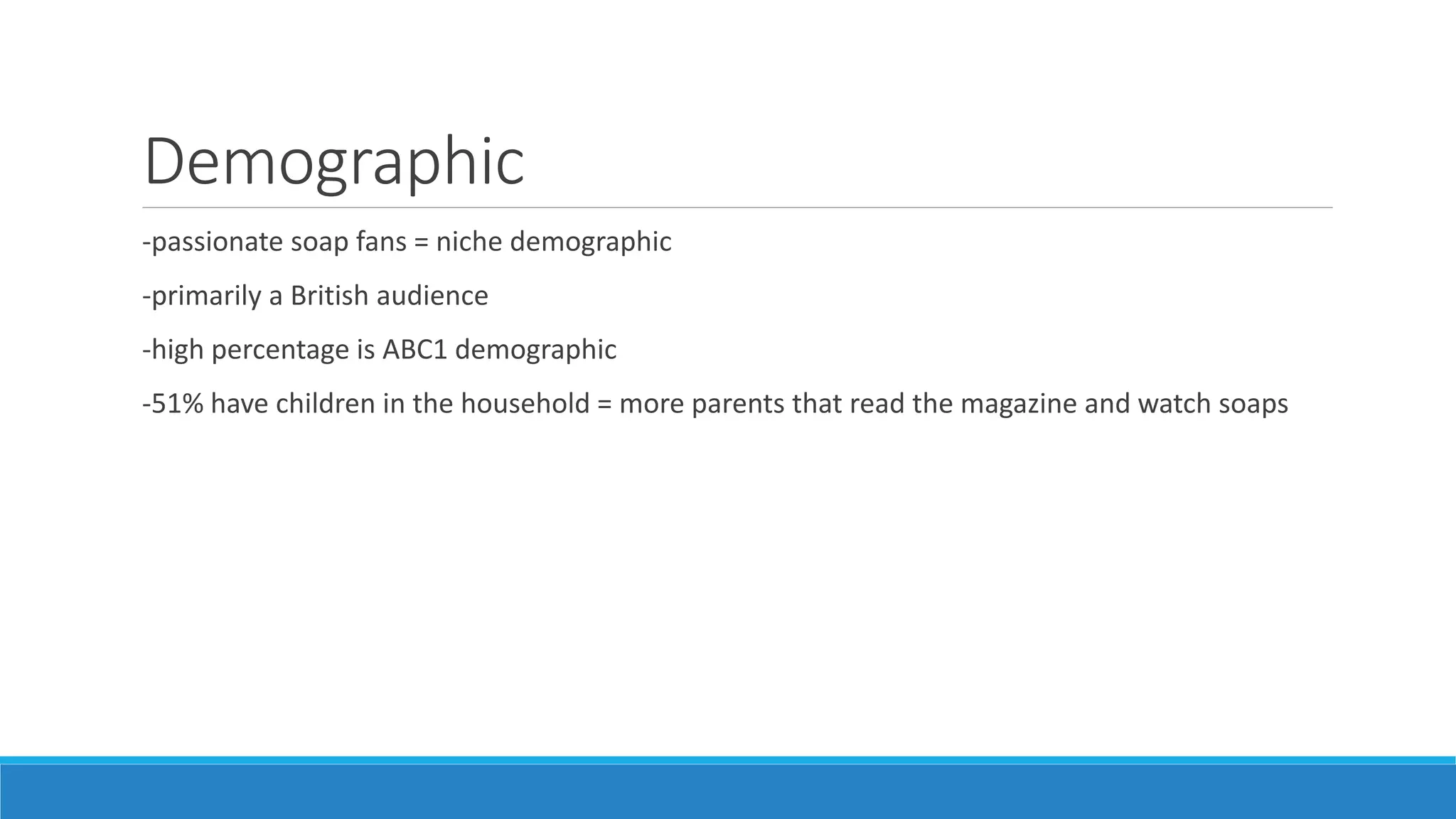 Demographic

-passionate soap fans = niche demographic

-primarily a British audience

-high percentage is ABC1 demographic

-51% have children in the household = more parents that read the magazine and watch soaps